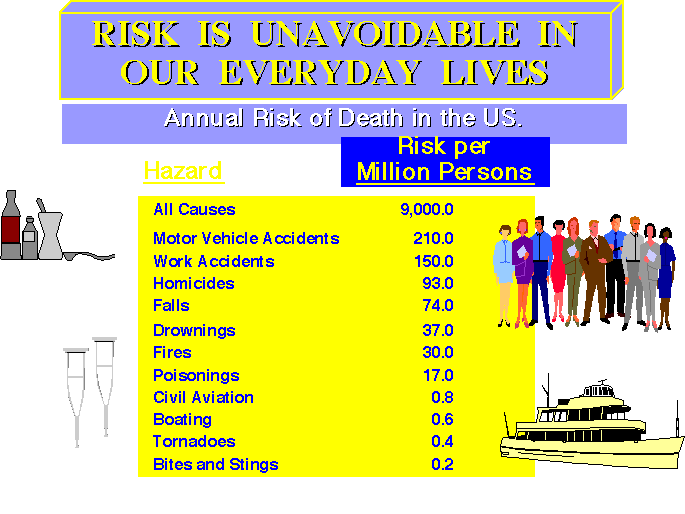 RISK IS UNAVOIDABLE IN OUR EVERYDAY LIVES

Annual Risk of Death in the US.

| Hazard | Risk per Million Persons |
|---|---|
| All Causes | 9,000.0 |
| Motor Vehicle Accidents | 210.0 |
| Work Accidents | 150.0 |
| Homicides | 93.0 |
| Falls | 74.0 |
| Drownings | 37.0 |
| Fires | 30.0 |
| Poisonings | 17.0 |
| Civil Aviation | 0.8 |
| Boating | 0.6 |
| Tornadoes | 0.4 |
| Bites and Stings | 0.2 |